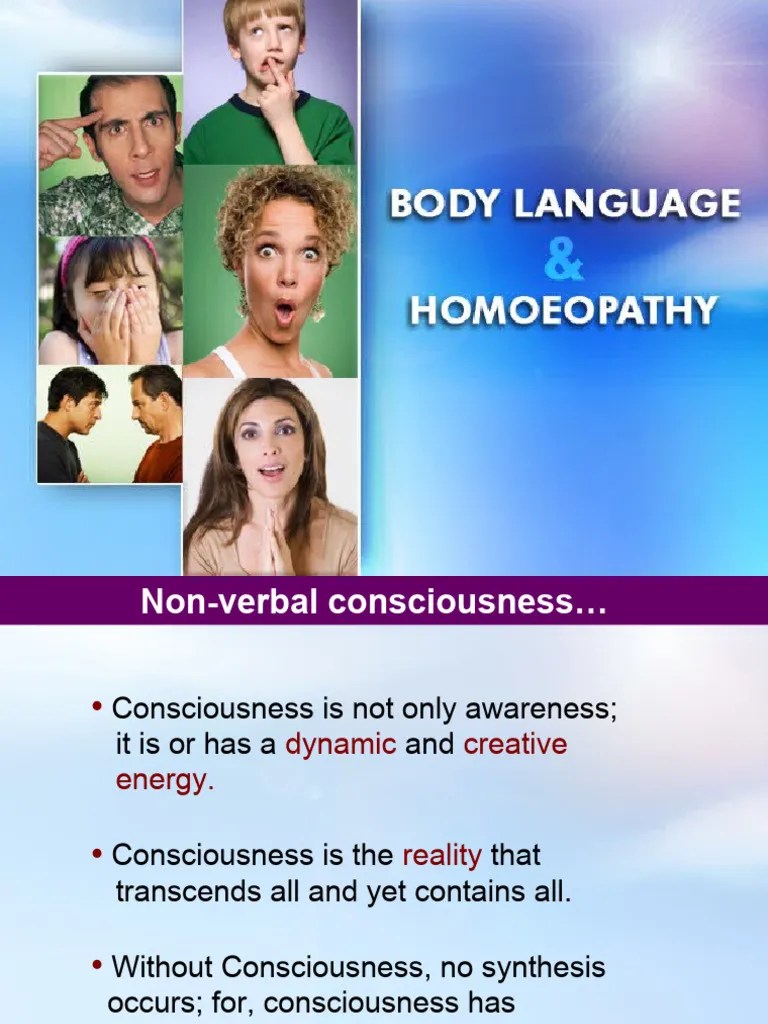 BODY LANGUAGE
&
HOMOEOPATHY

Non-verbal consciousness…

• Consciousness is not only awareness; it is or has a dynamic and creative energy.

• Consciousness is the reality that transcends all and yet contains all.

• Without Consciousness, no synthesis occurs; for, consciousness has